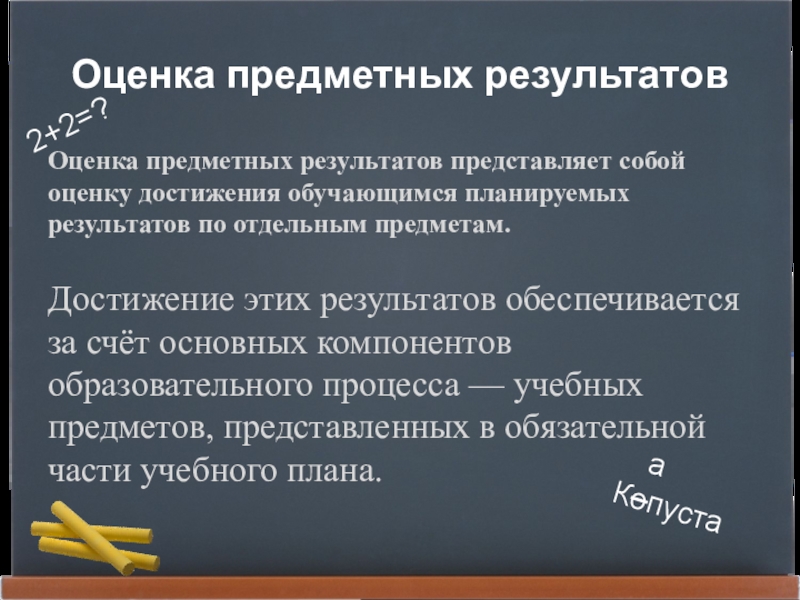 Оценка предметных результатов

2+2=?

Оценка предметных результатов представляет собой оценку достижения обучающимся планируемых результатов по отдельным предметам.

Достижение этих результатов обеспечивается за счёт основных компонентов образовательного процесса — учебных предметов, представленных в обязательной части учебного плана.

а
Копуста